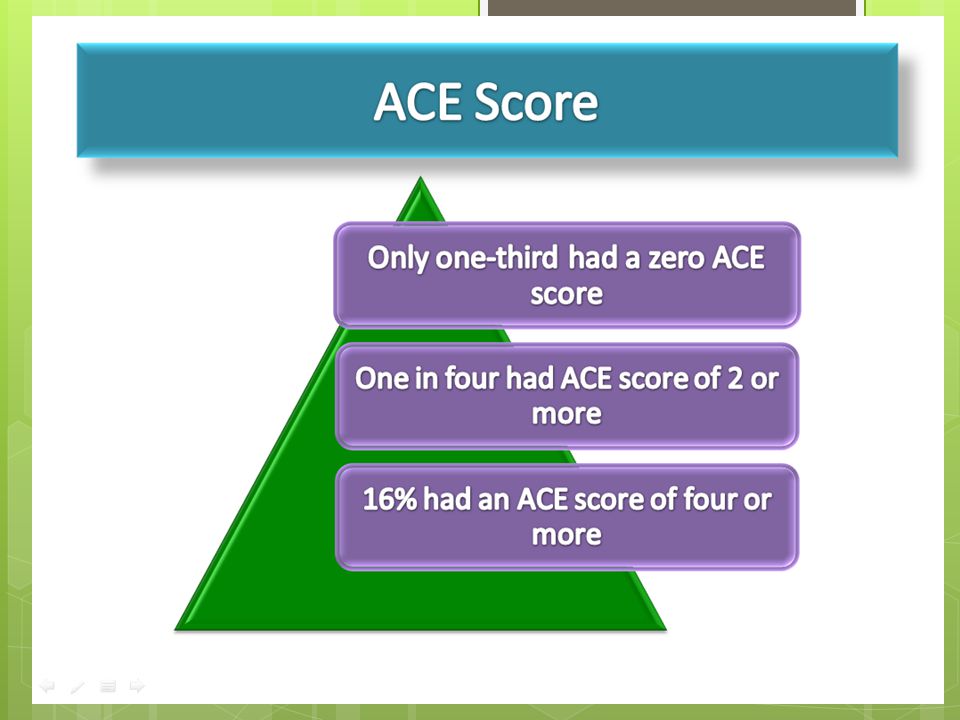 ACE Score

Only one-third had a zero ACE score

One in four had ACE score of 2 or more

16% had an ACE score of four or more